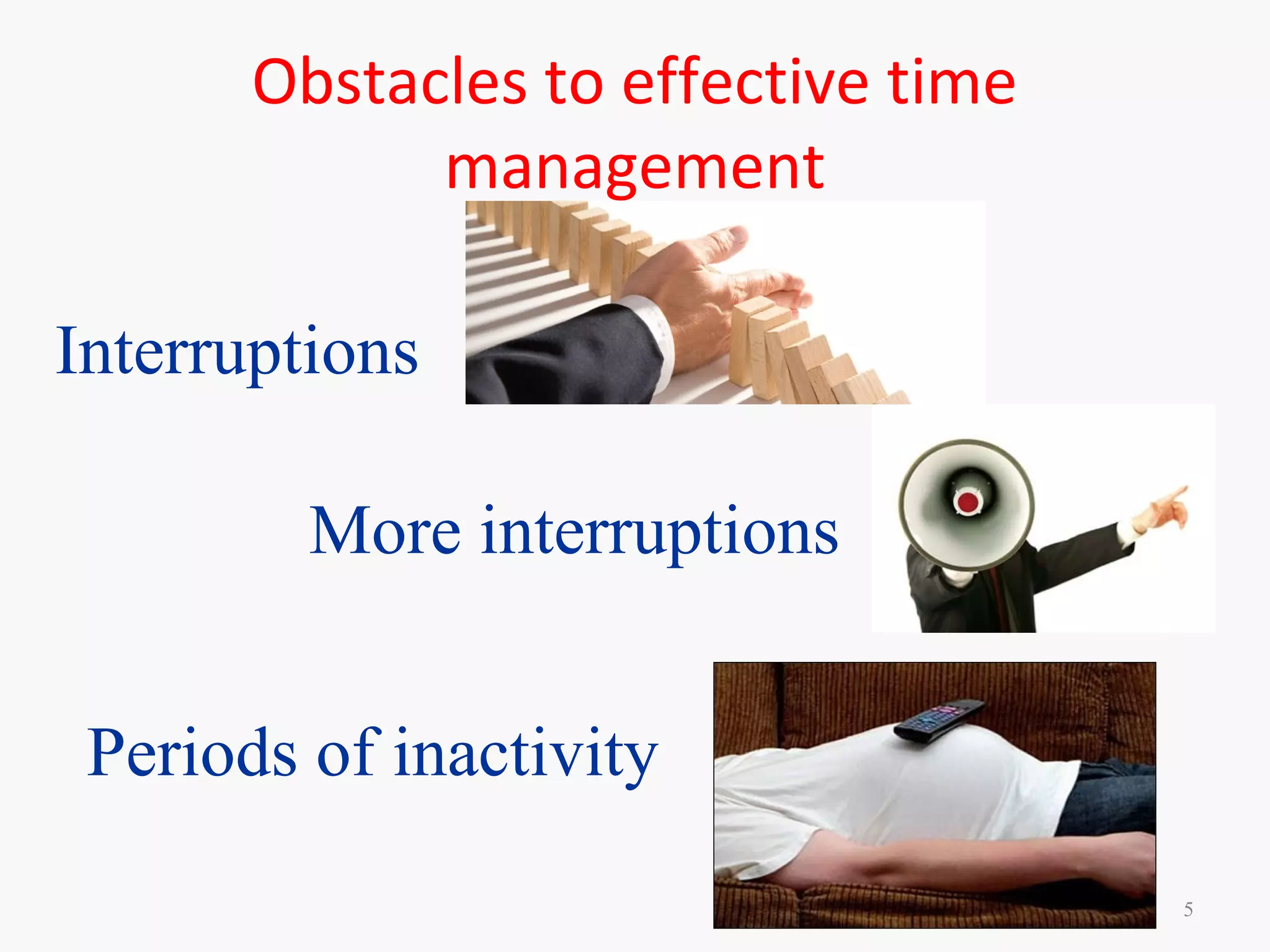 Obstacles to effective time management

Interruptions

More interruptions

Periods of inactivity

5